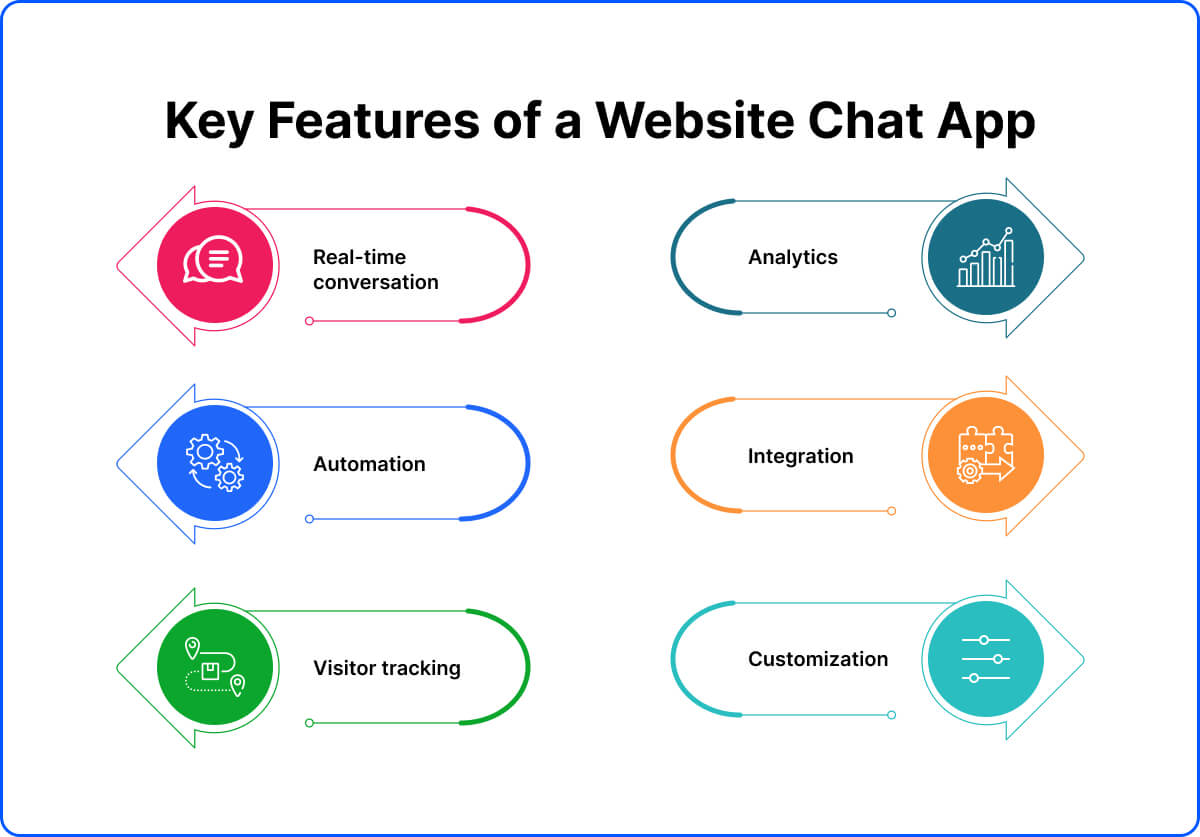 Key Features of a Website Chat App

Real-time conversation

Automation

Visitor tracking

Analytics

Integration

Customization